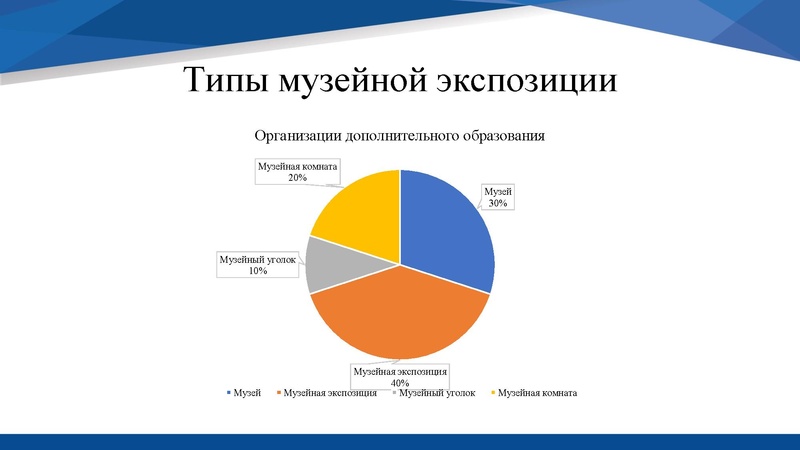 Типы музейной экспозиции

Организации дополнительного образования

Музейная комната
20%

Музей
30%

Музейный уголок
10%

Музейная экспозиция
40%

Музей Музейная экспозиция Музейный уголок Музейная комната